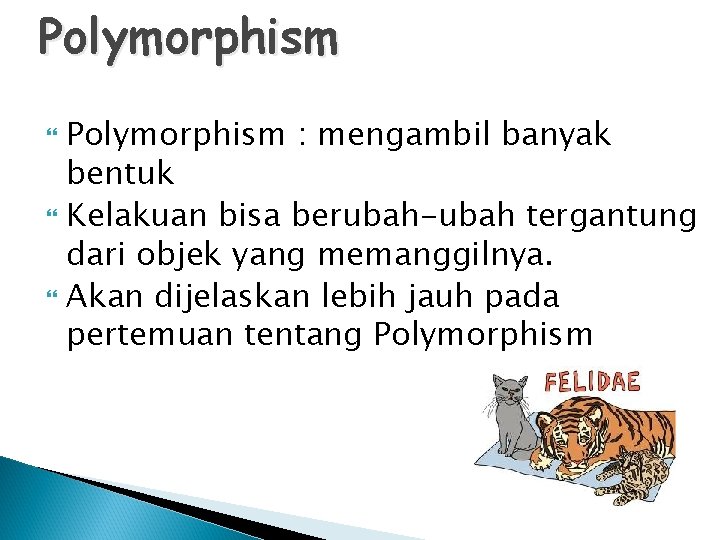 Polymorphism

Polymorphism : mengambil banyak bentuk

Kelakuan bisa berubah-ubah tergantung dari objek yang memanggilnya.

Akan dijelaskan lebih jauh pada pertemuan tentang Polymorphism

FELIDAE